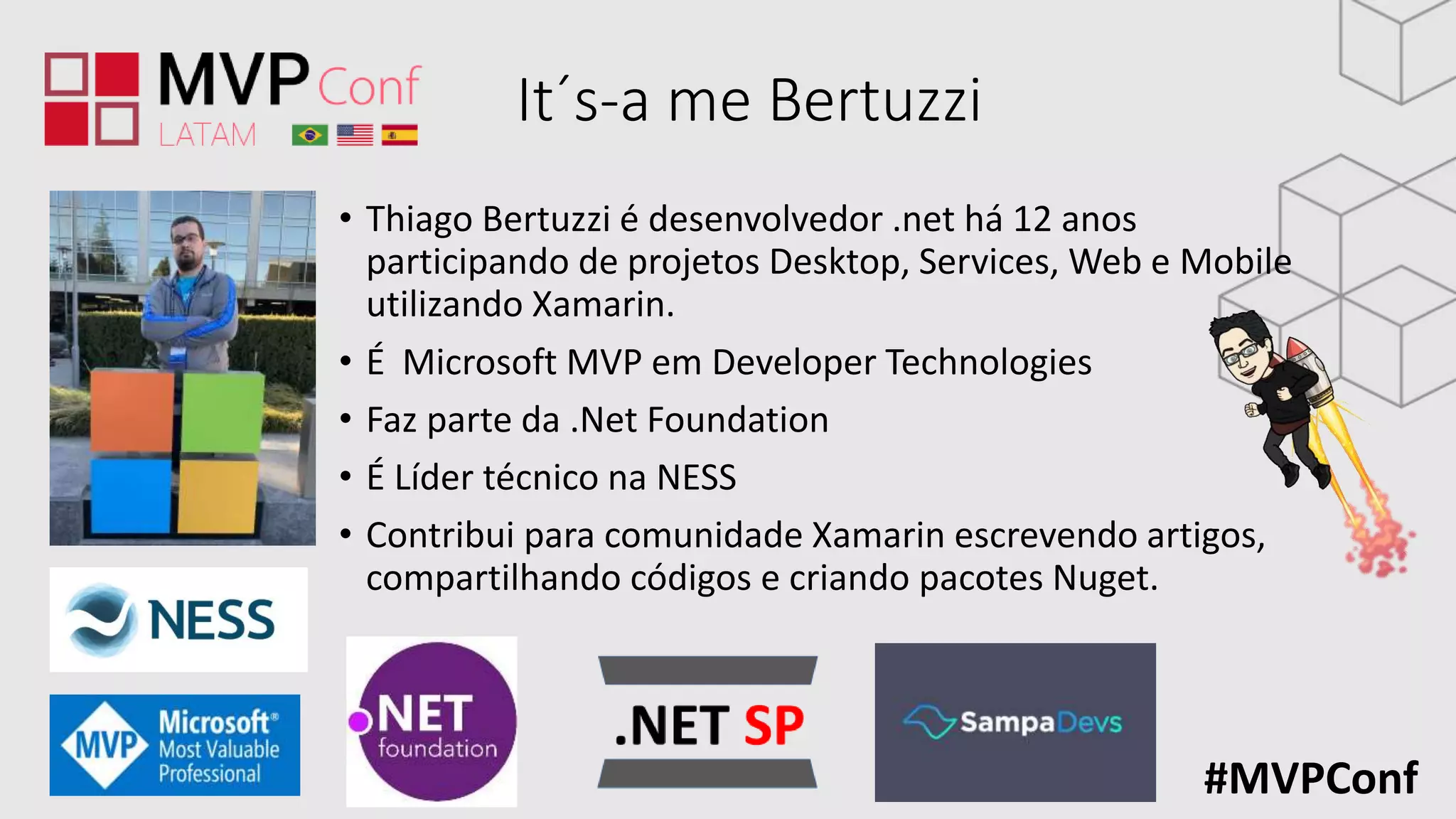 MVP Conf LATAM

It´s-a me Bertuzzi

• Thiago Bertuzzi é desenvolvedor .net há 12 anos participando de projetos Desktop, Services, Web e Mobile utilizando Xamarin.
• É Microsoft MVP em Developer Technologies
• Faz parte da .Net Foundation
• É Líder técnico na NESS
• Contribui para comunidade Xamarin escrevendo artigos, compartilhando códigos e criando pacotes Nuget.

NESS

MVP Microsoft® Most Valuable Professional

.NET foundation

.NET SP

SampaDevs

#MVPConf